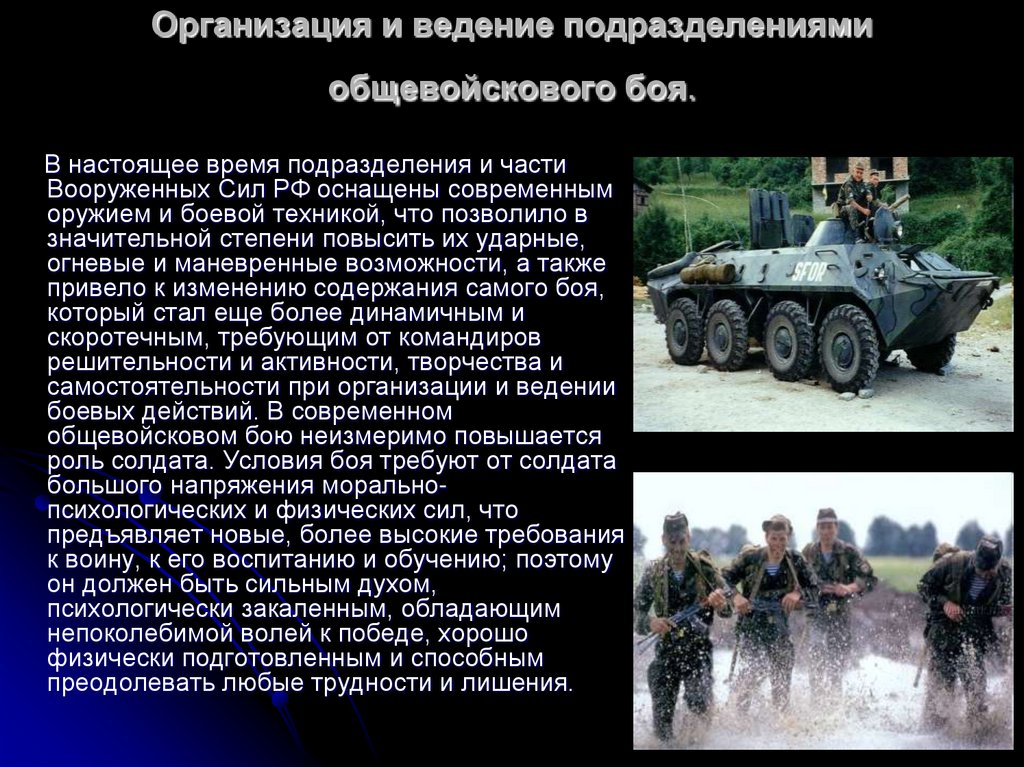 Организация и ведение подразделениями общевойскового боя.

В настоящее время подразделения и части Вооруженных Сил РФ оснащены современным оружием и боевой техникой, что позволило в значительной степени повысить их ударные, огневые и маневренные возможности, а также привело к изменению содержания самого боя, который стал еще более динамичным и скоротечным, требующим от командиров решительности и активности, творчества и самостоятельности при организации и ведении боевых действий. В современном общевойсковом бою неизмеримо повышается роль солдата. Условия боя требуют от солдата большого напряжения морально-психологических и физических сил, что предъявляет новые, более высокие требования к воину, к его воспитанию и обучению; поэтому он должен быть сильным духом, психологически закаленным, обладающим непоколебимой волей к победе, хорошо физически подготовленным и способным преодолевать любые трудности и лишения.

SFOR